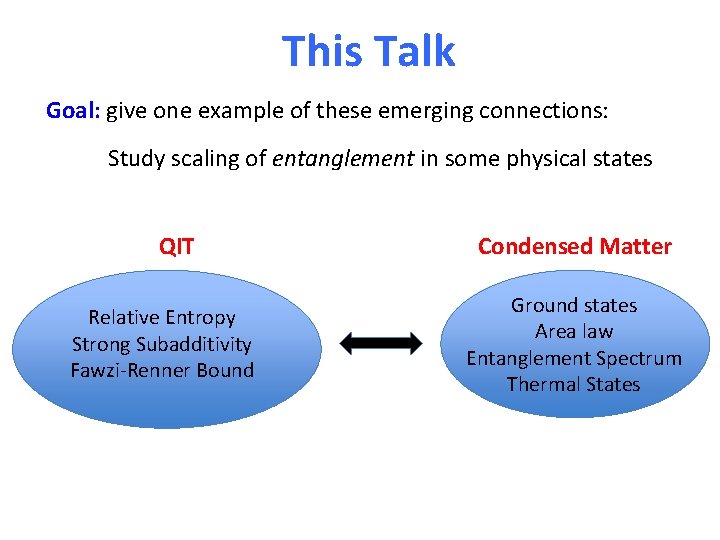 This Talk

Goal: give one example of these emerging connections:

Study scaling of entanglement in some physical states

QIT

Relative Entropy
Strong Subadditivity
Fawzi-Renner Bound

Condensed Matter

Ground states
Area law
Entanglement Spectrum
Thermal States